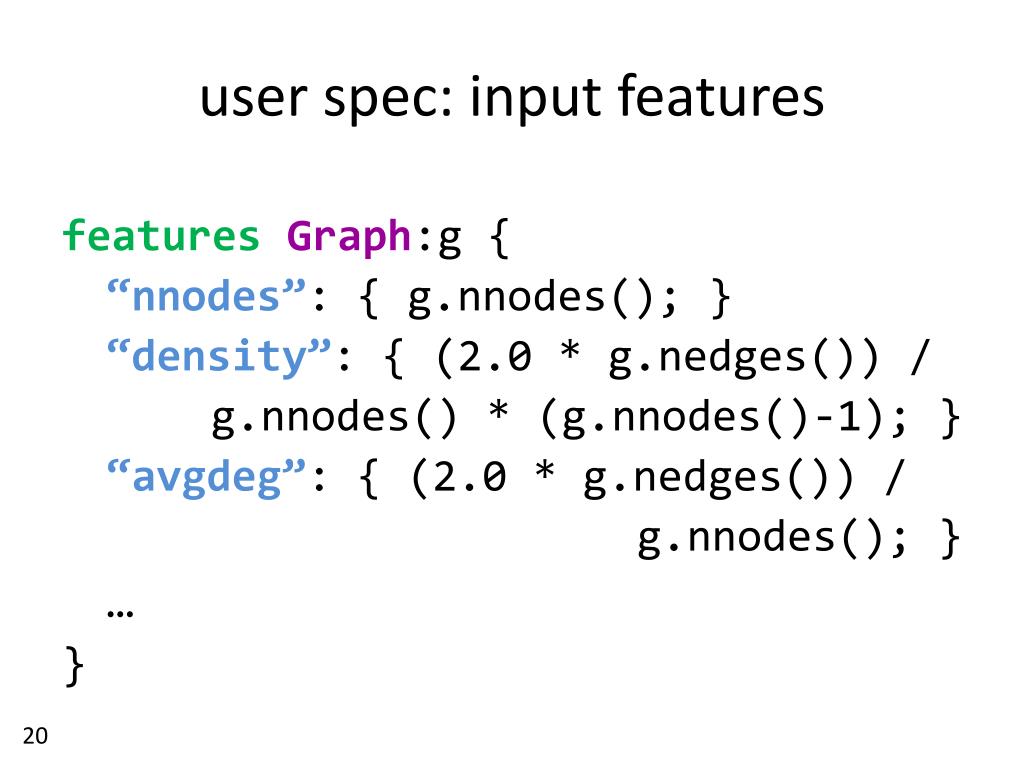 user spec: input features

features Graph:g {
“nnodes”: { g.nnodes(); }
“density”: { (2.0 * g.nedges()) /
g.nnodes() * (g.nnodes()-1); }
“avgdeg”: { (2.0 * g.nedges()) /
g.nnodes(); }
…
}

20